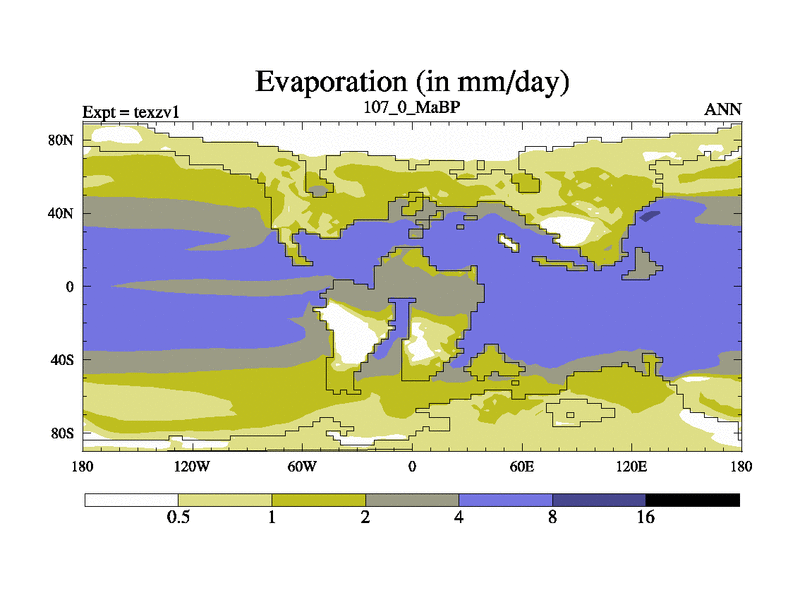 Evaporation (in mm/day)

Expt = texzv1

107_0_MaBP

ANN

80N

40N

0

40S

80S

180

120W

60W

0

60E

120E

180

0.5

1

2

4

8

16